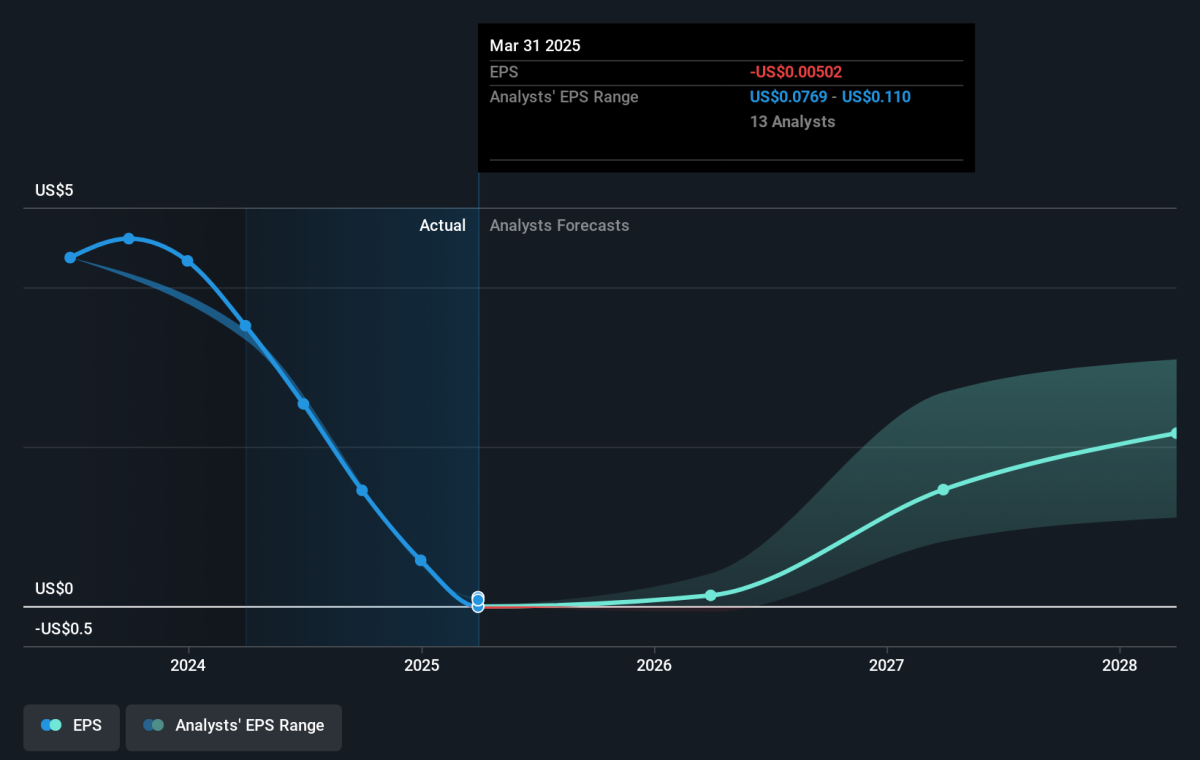 Mar 31 2025
EPS -US$0.00502
Analysts' EPS Range US$0.0769 - US$0.110
13 Analysts

US$5

Actual Analysts Forecasts

US$0
-US$0.5

2024 2025 2026 2027 2028

EPS Analysts' EPS Range